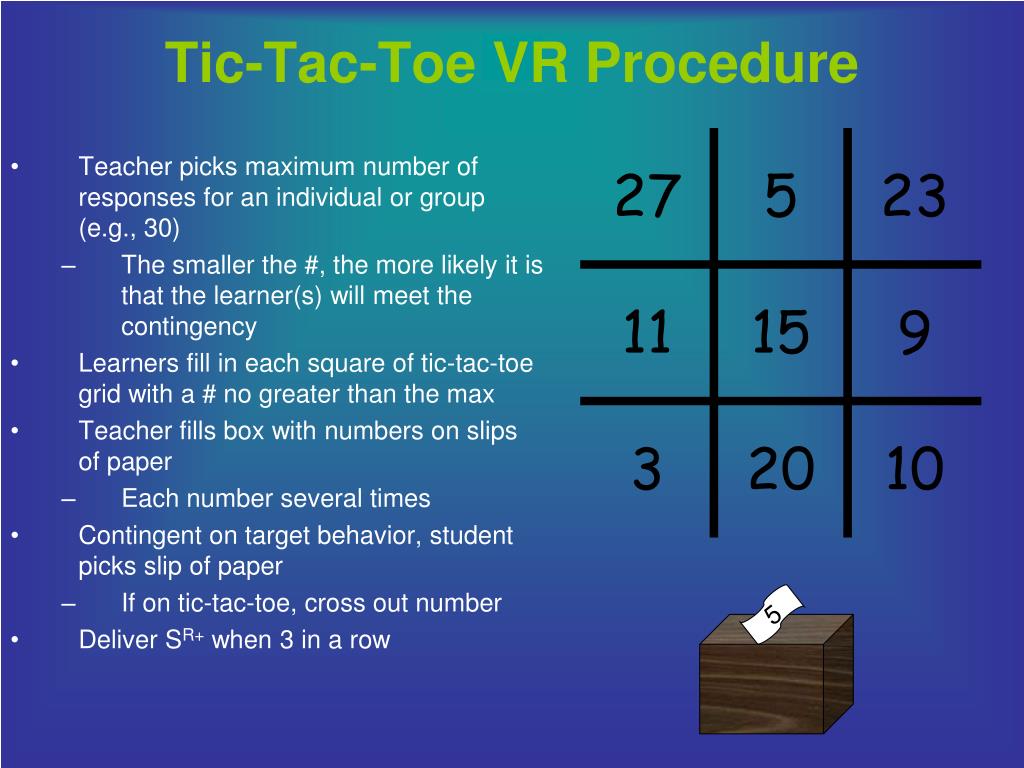 Tic-Tac-Toe VR Procedure

• Teacher picks maximum number of responses for an individual or group (e.g., 30)
– The smaller the #, the more likely it is that the learner(s) will meet the contingency
• Learners fill in each square of tic-tac-toe grid with a # no greater than the max
• Teacher fills box with numbers on slips of paper
– Each number several times
• Contingent on target behavior, student picks slip of paper
– If on tic-tac-toe, cross out number
• Deliver $S^{R+}$ when 3 in a row

| 27 | 5 | 23 |
|---|---|---|
| 11 | 15 | 9 |
| 3 | 20 | 10 |

5